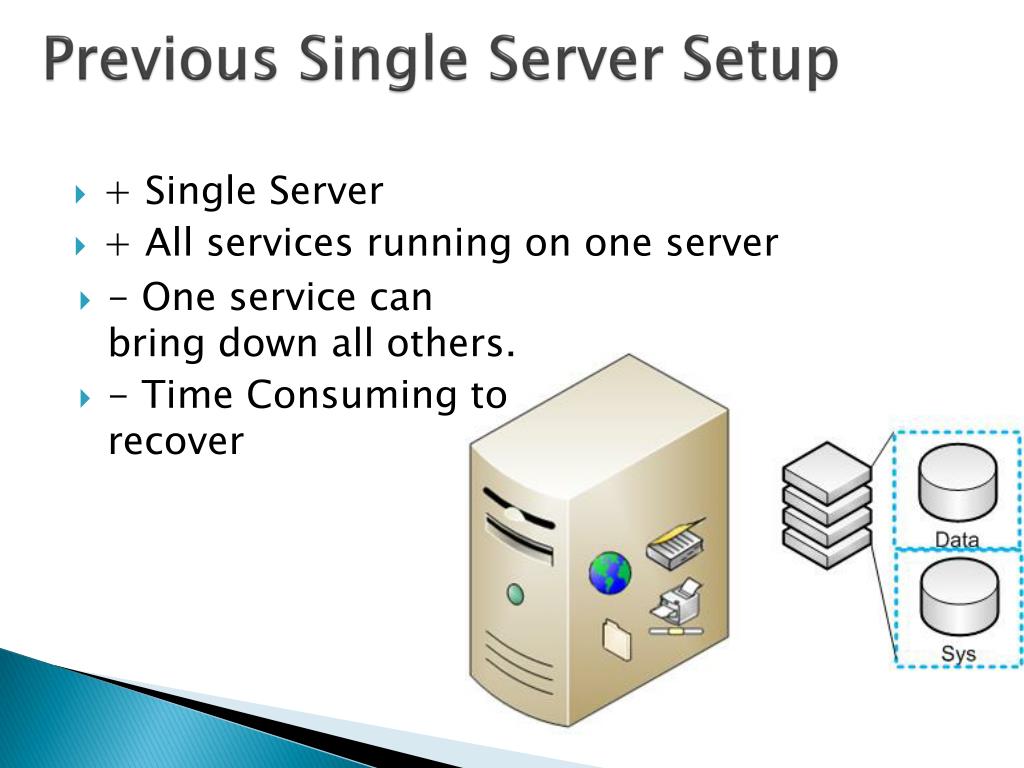 Previous Single Server Setup

+ Single Server

+ All services running on one server

- One service can bring down all others.

- Time Consuming to recover

Data

Sys